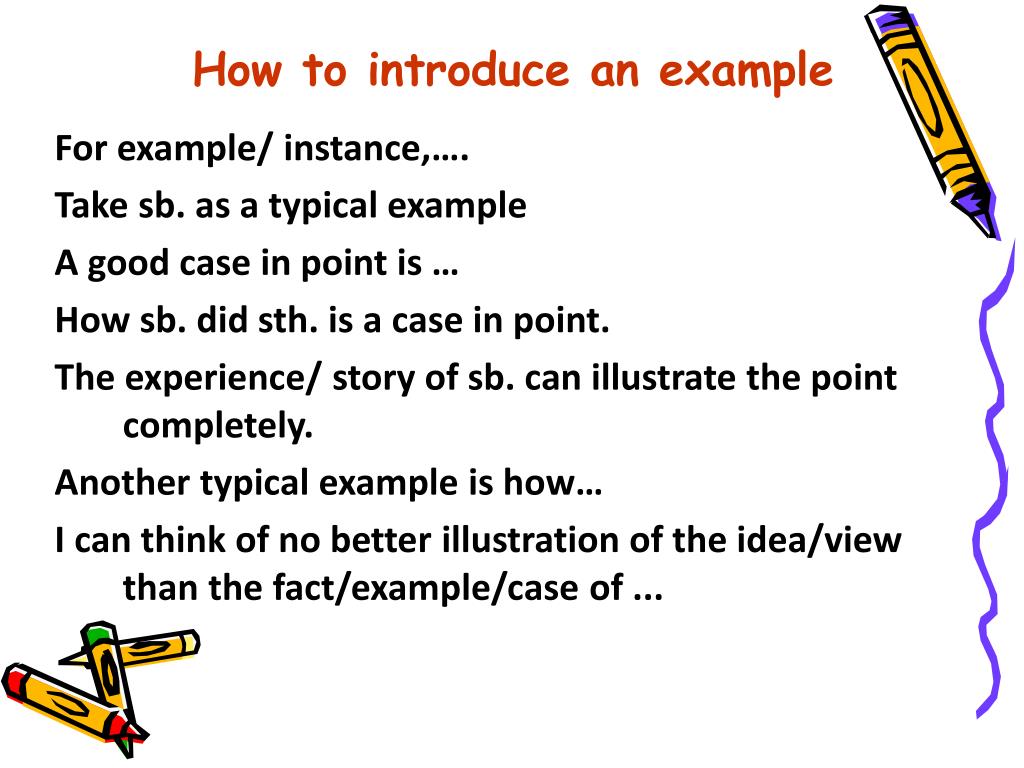 How to introduce an example

For example/ instance,….

Take sb. as a typical example

A good case in point is …

How sb. did sth. is a case in point.

The experience/ story of sb. can illustrate the point completely.

Another typical example is how…

I can think of no better illustration of the idea/view than the fact/example/case of ...